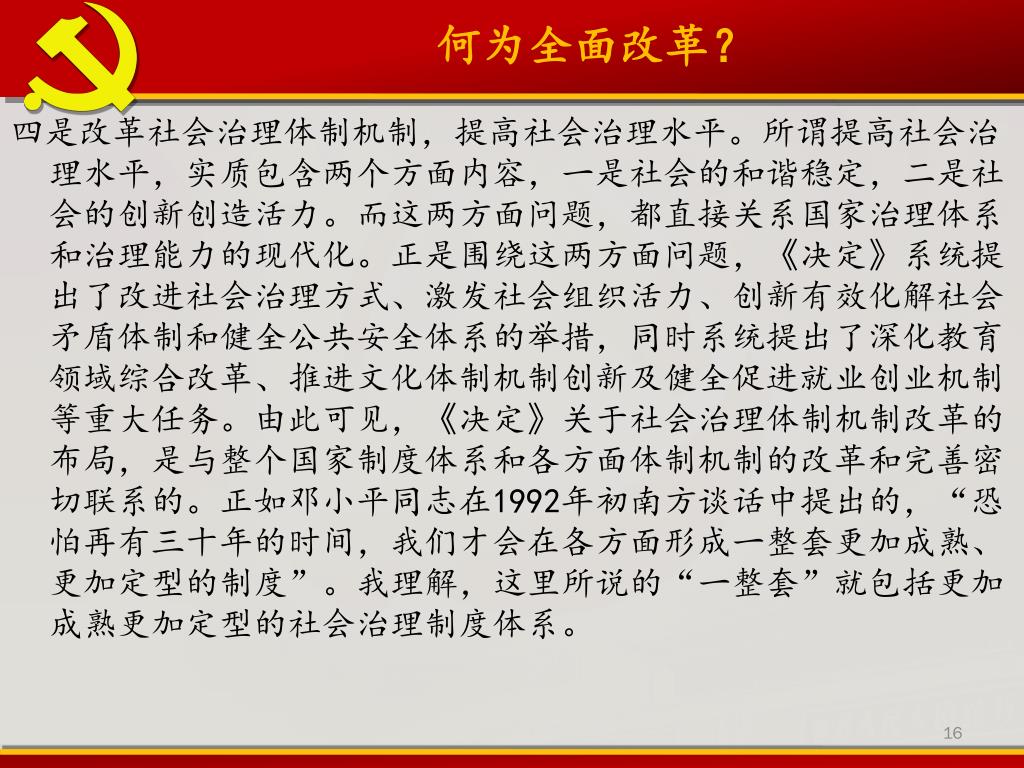 何为全面改革？

四是改革社会治理体制机制，提高社会治理水平。所谓提高社会治理水平，实质包含两个方面内容，一是社会的和谐稳定，二是社会的创新创造活力。而这两方面问题，都直接关系国家治理体系和治理能力的现代化。正是围绕这两方面问题，《决定》系统提出了改进社会治理方式、激发社会组织活力、创新有效化解社会矛盾体制和健全公共安全体系的举措，同时系统提出了深化教育领域综合改革、推进文化体制机制创新及健全促进就业创业机制等重大任务。由此可见，《决定》关于社会治理体制机制改革的布局，是与整个国家制度体系和各方面体制机制的改革和完善密切联系的。正如邓小平同志在1992年初南方谈话中提出的，“恐怕再有三十年的时间，我们才会在各方面形成一整套更加成熟、更加定型的制度”。我理解，这里所说的“一整套”就包括更加成熟更加定型的社会治理制度体系。

16